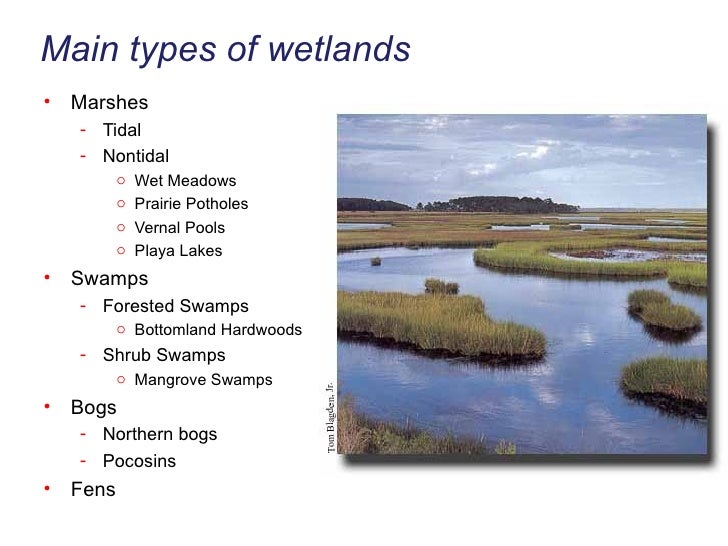 Main types of wetlands

• Marshes
  - Tidal
  - Nontidal
    ○ Wet Meadows
    ○ Prairie Potholes
    ○ Vernal Pools
    ○ Playa Lakes
• Swamps
  - Forested Swamps
    ○ Bottomland Hardwoods
  - Shrub Swamps
    ○ Mangrove Swamps
• Bogs
  - Northern bogs
  - Pocosins
• Fens

Tom Blagden, Jr.